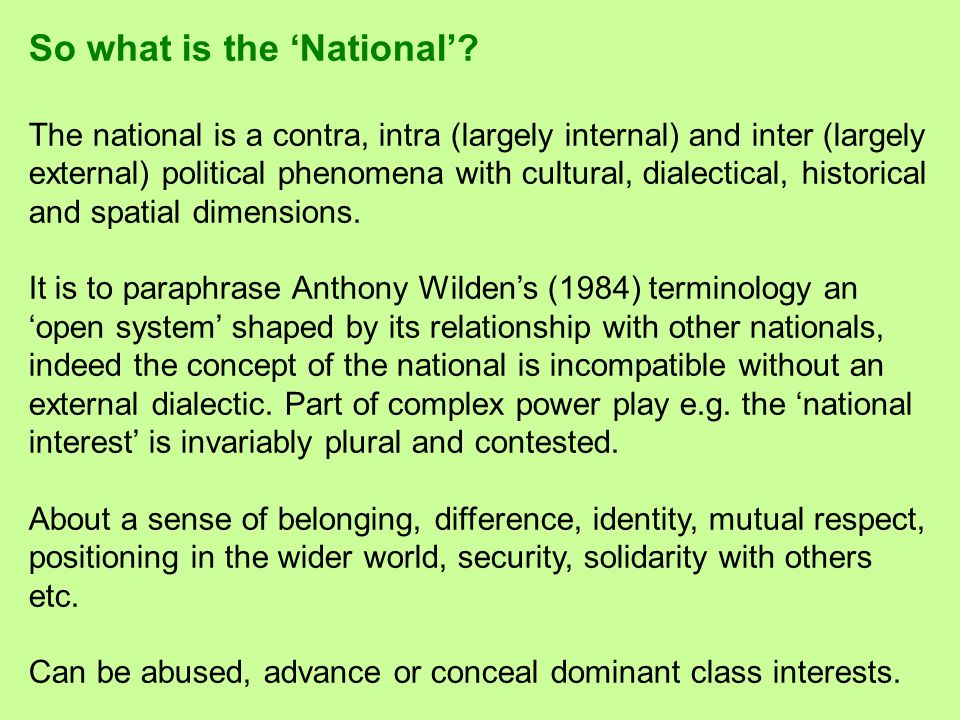 So what is the ‘National’?

The national is a contra, intra (largely internal) and inter (largely external) political phenomena with cultural, dialectical, historical and spatial dimensions.

It is to paraphrase Anthony Wilden’s (1984) terminology an ‘open system’ shaped by its relationship with other nationals, indeed the concept of the national is incompatible without an external dialectic. Part of complex power play e.g. the ‘national interest’ is invariably plural and contested.

About a sense of belonging, difference, identity, mutual respect, positioning in the wider world, security, solidarity with others etc.

Can be abused, advance or conceal dominant class interests.